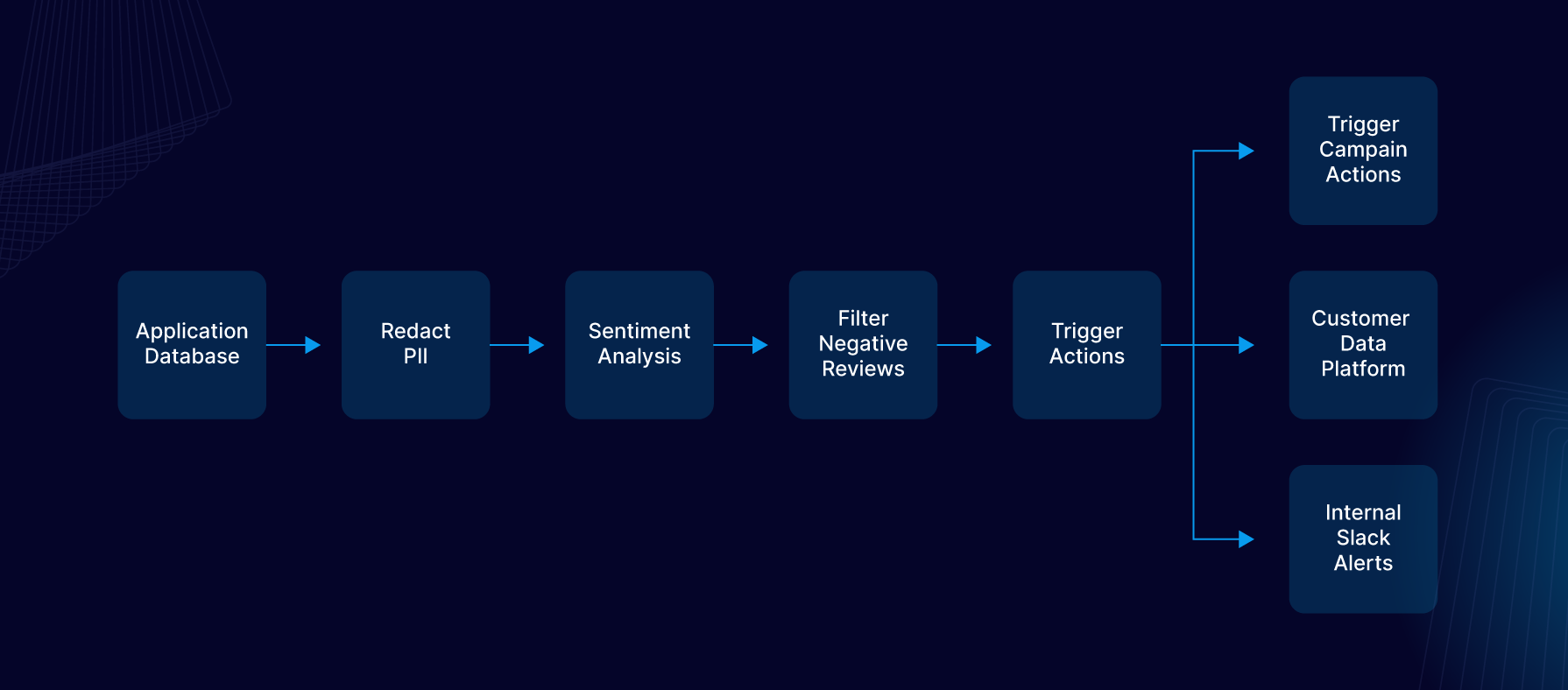 Application Database

Redact PII

Sentiment Analysis

Filter Negative Reviews

Trigger Actions

Trigger Campain Actions

Customer Data Platform

Internal Slack Alerts